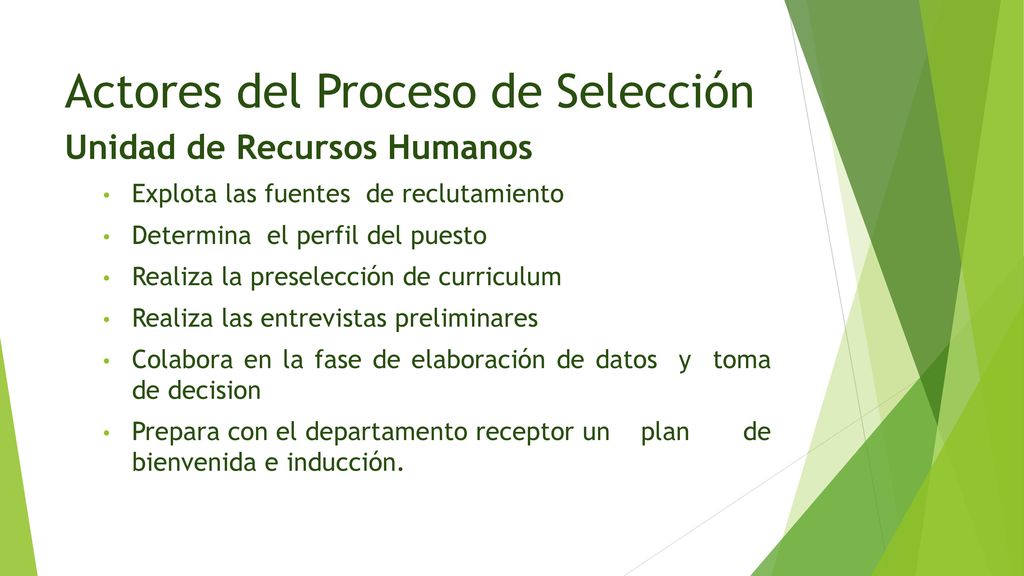 Actores del Proceso de Selección

Unidad de Recursos Humanos

• Explota las fuentes de reclutamiento
• Determina el perfil del puesto
• Realiza la preselección de curriculum
• Realiza las entrevistas preliminares
• Colabora en la fase de elaboración de datos y toma de decision
• Prepara con el departamento receptor un plan de bienvenida e inducción.